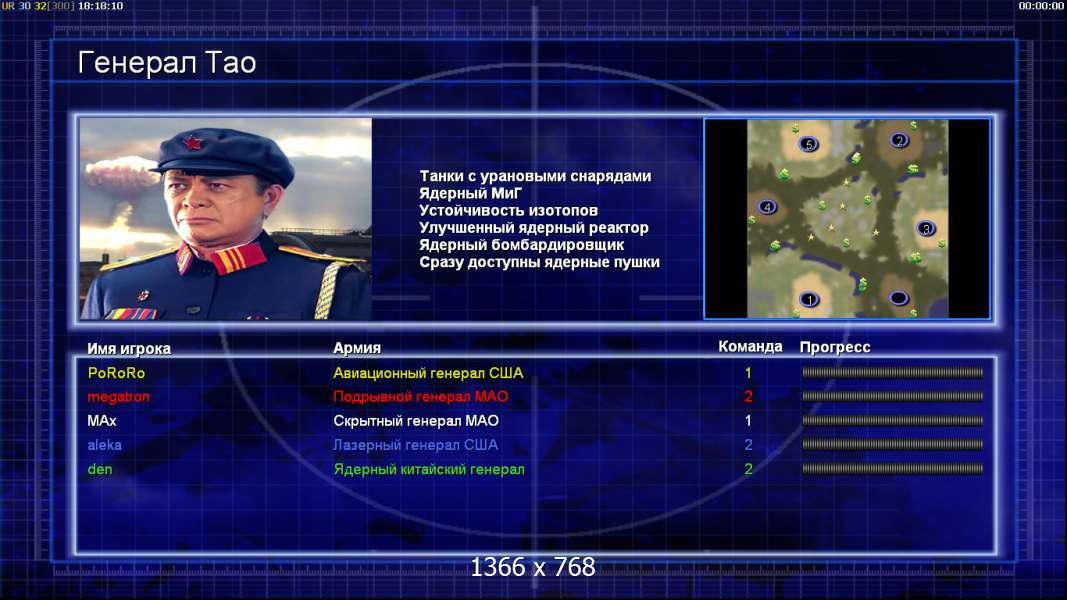 UR 30 32[300] 18:18:10

00:00:00

Генерал Тао

Танки с урановыми снарядами
Ядерный МиГ
Устойчивость изотопов
Улучшенный ядерный реактор
Ядерный бомбардировщик
Сразу доступны ядерные пушки

5 2 4 3 1

| Имя игрока | Армия | Команда | Прогресс |
|---|---|---|---|
| PoRoRo | Авиационный генерал США | 1 | |
| megatron | Подрывной генерал МАО | 2 | |
| MAx | Скрытный генерал МАО | 1 | |
| aleka | Лазерный генерал США | 2 | |
| den | Ядерный китайский генерал | 2 | |

1366 x 768